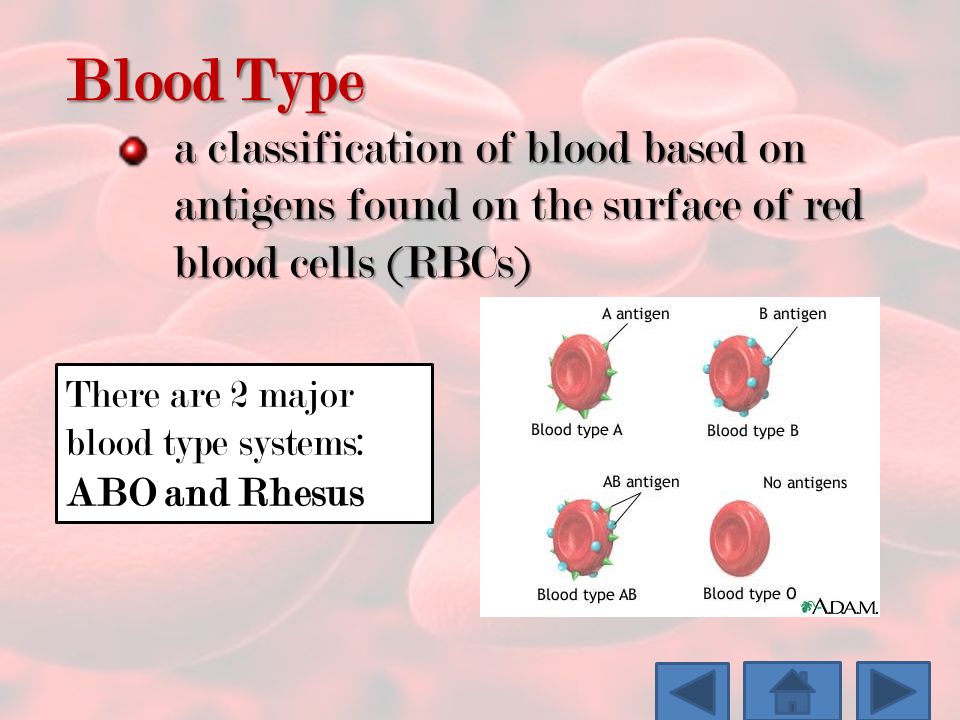 Blood Type

a classification of blood based on antigens found on the surface of red blood cells (RBCs)

There are 2 major blood type systems: ABO and Rhesus

A antigen
B antigen
Blood type A
Blood type B
AB antigen
No antigens
Blood type AB
Blood type O
A.D.A.M.